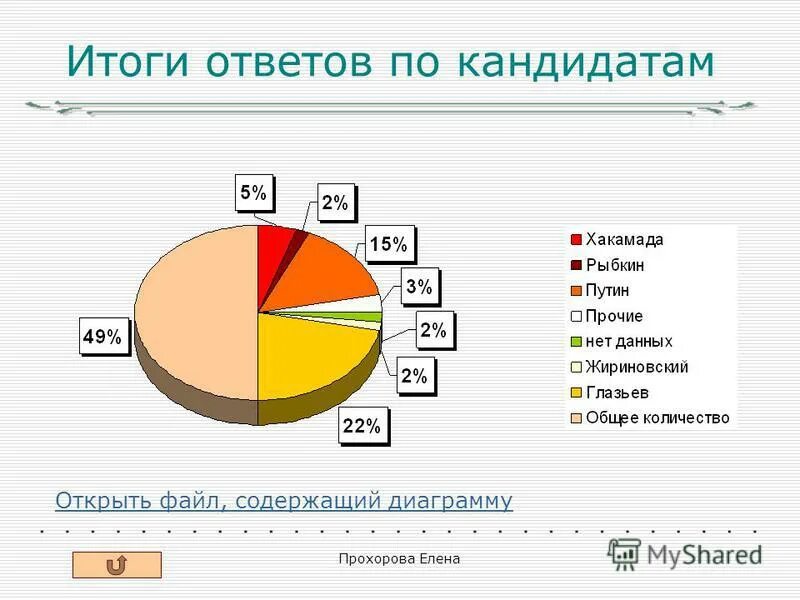 Итоги ответов по кандидатам

5%
2%
15%
3%
2%
2%
22%
49%

Хакамада
Рыбкин
Путин
Прочие
нет данных
Жириновский
Глазьев
Общее количество

Открыть файл, содержащий диаграмму

Прохорова Елена

MyShared